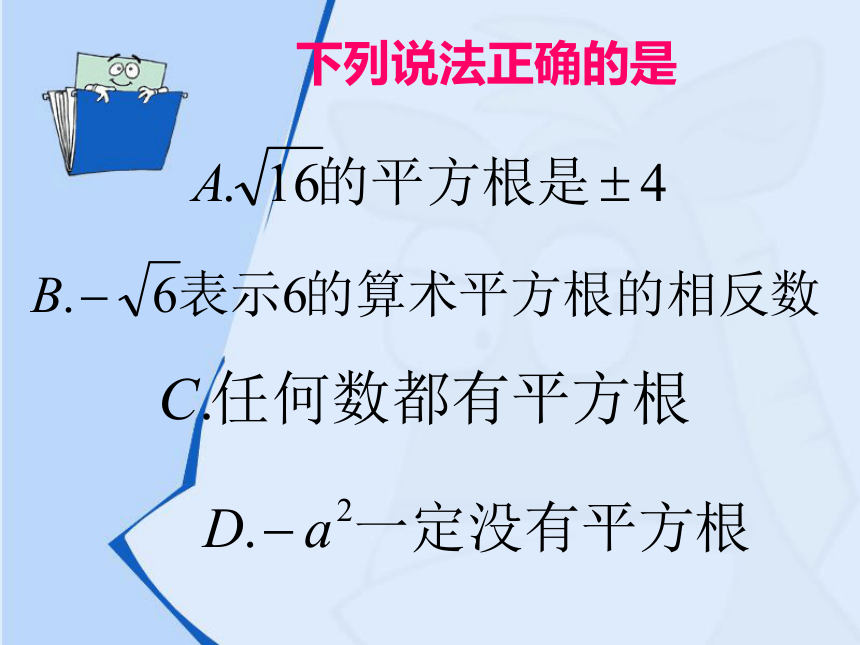 下列说法正确的是

$A.\sqrt{16}$的平方根是$\pm 4$

$B.-\sqrt{6}$表示6的算术平方根的相反数

$C.$任何数都有平方根

$D.-a^2$一定没有平方根